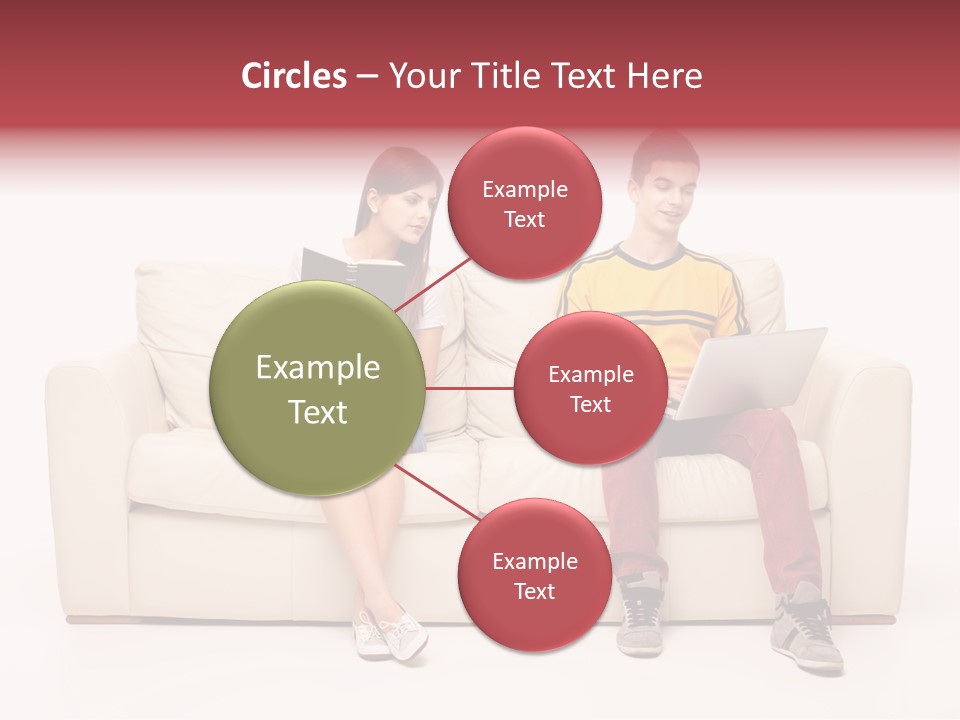 Circles – Your Title Text Here

Example Text

Example Text

Example Text

Example Text